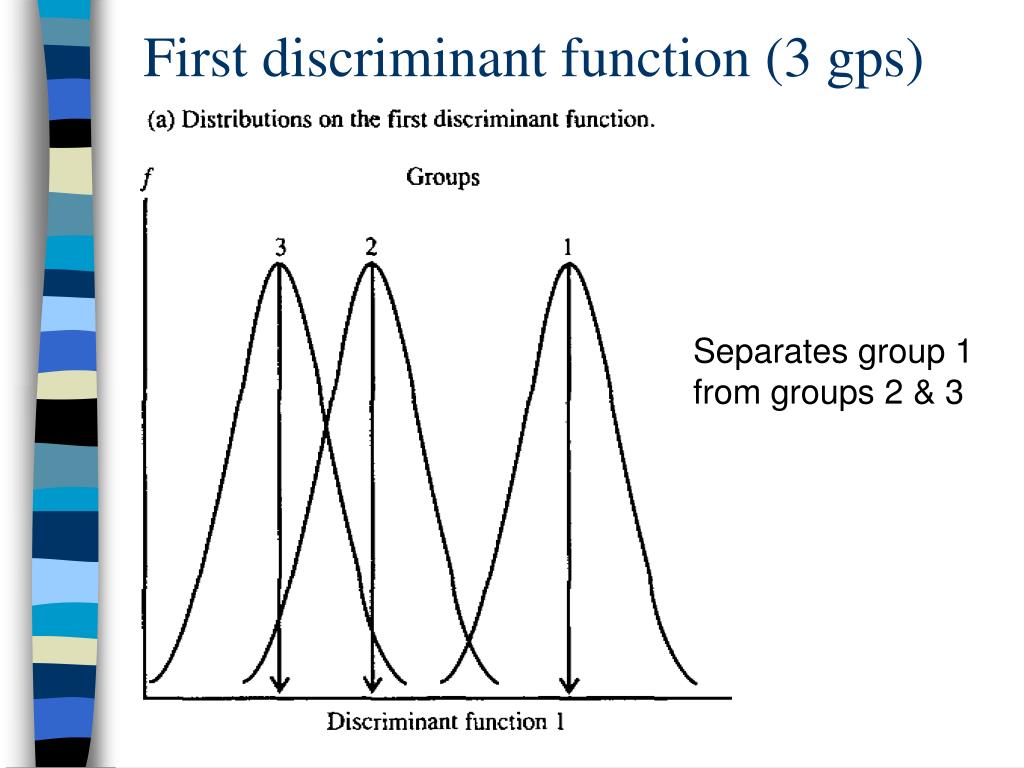 First discriminant function (3 gps)

(a) Distributions on the first discriminant function.

$f$

Groups

3 2 1

Discriminant function 1

Separates group 1 from groups 2 & 3